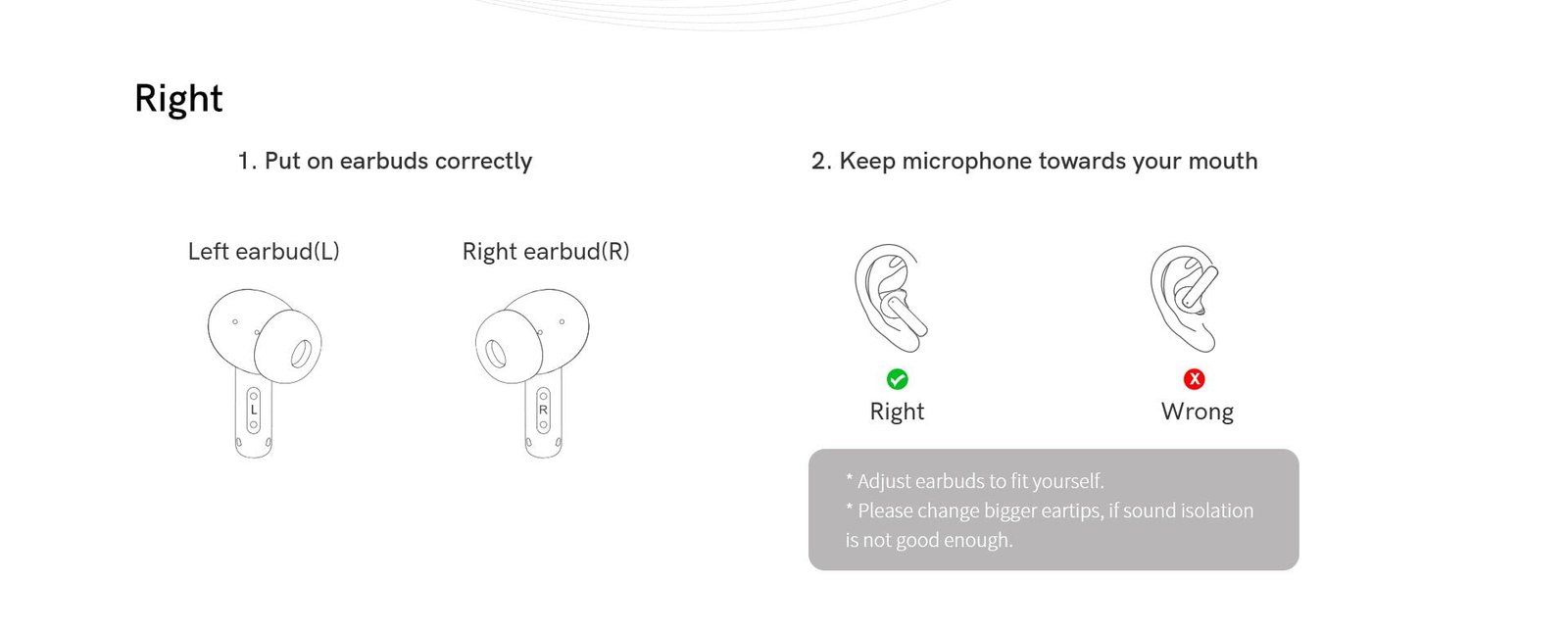 Right

1. Put on earbuds correctly

Left earbud(L)

L

Right earbud(R)

R

2. Keep microphone towards your mouth

Right

Wrong

* Adjust earbuds to fit yourself.
* Please change bigger eartips, if sound isolation is not good enough.